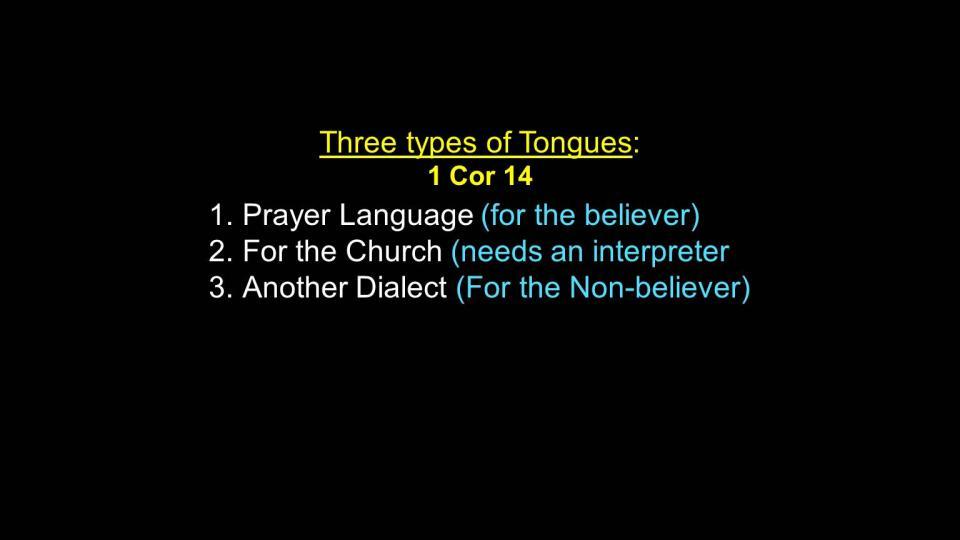 Three types of Tongues:
1 Cor 14

1. Prayer Language (for the believer)
2. For the Church (needs an interpreter
3. Another Dialect (For the Non-believer)